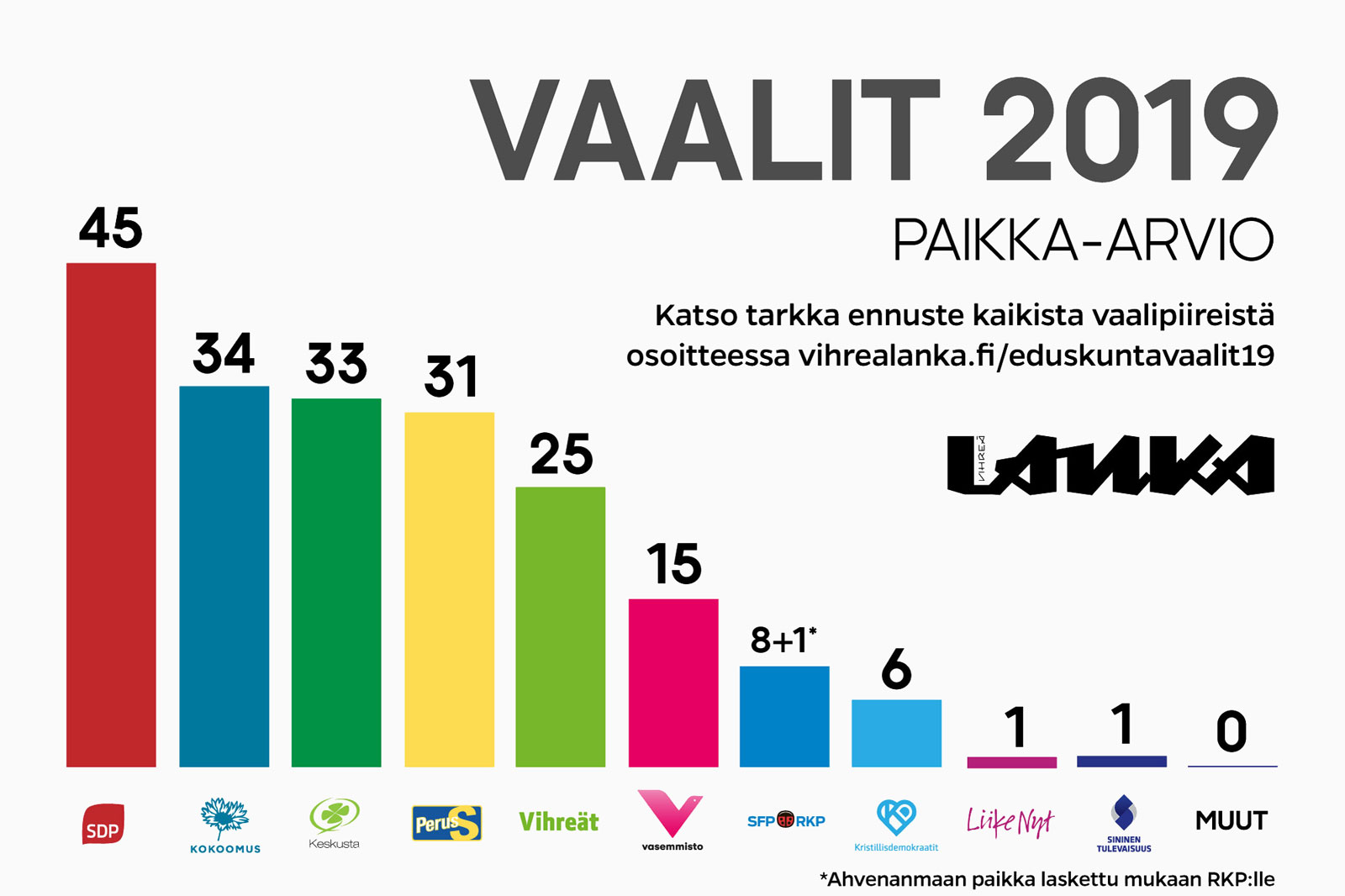 VAALIT 2019

PAIKKA-ARVIO

Katso tarkka ennuste kaikista vaalipiireistä osoitteessa vihrealanka.fi/eduskuntavaalit19

VIHREÄ LANKA

45
34
33
31
25
15
8+1*
6
1
1
0

SDP
KOKOOMUS
Keskusta
PerusS
Vihreät
vasemmisto
SFP RKP
Kristillisdemokraatit
Liike Nyt
SININEN TULEVAISUUS
MUUT

*Ahvenanmaan paikka laskettu mukaan RKP:lle